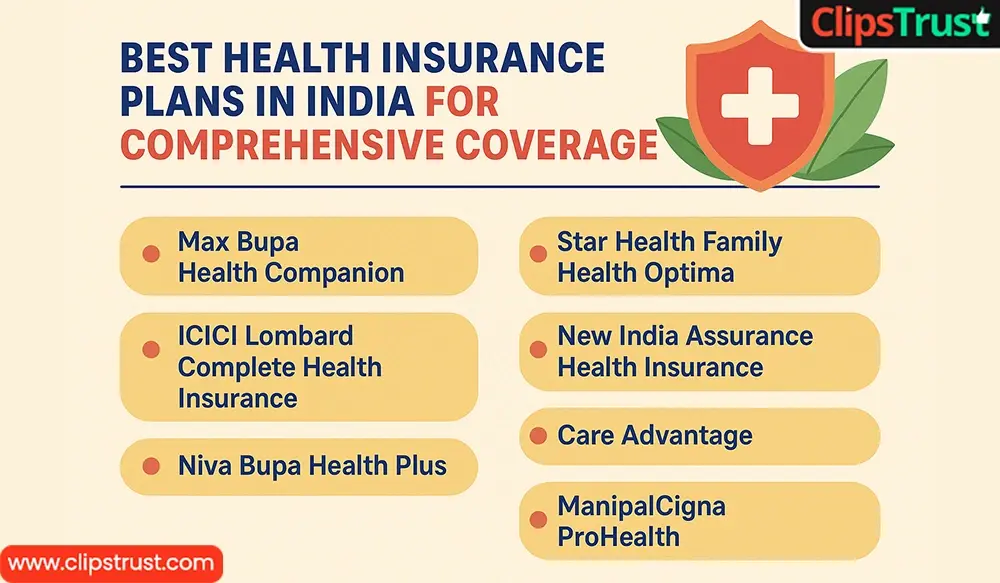 ClipsTrust

BEST HEALTH INSURANCE PLANS IN INDIA FOR COMPREHENSIVE COVERAGE

Max Bupa Health Companion

ICICI Lombard Complete Health Insurance

Niva Bupa Health Plus

Star Health Family Health Optima

New India Assurance Health Insurance

Care Advantage

ManipalCigna ProHealth

www.clipstrust.com